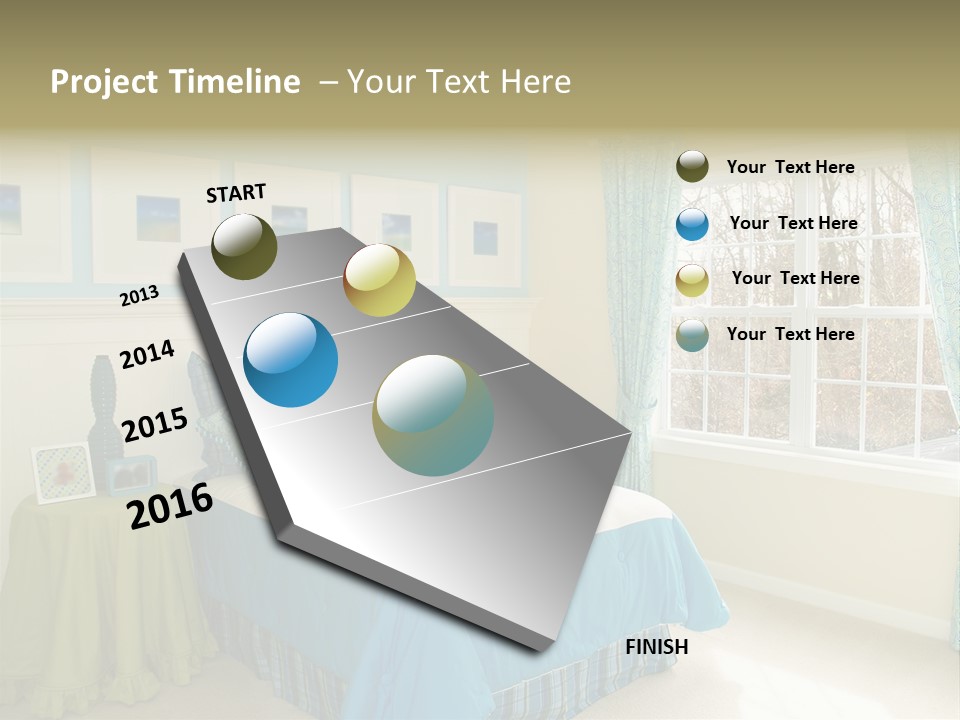 Project Timeline – Your Text Here

START

2013

2014

2015

2016

FINISH

Your Text Here

Your Text Here

Your Text Here

Your Text Here